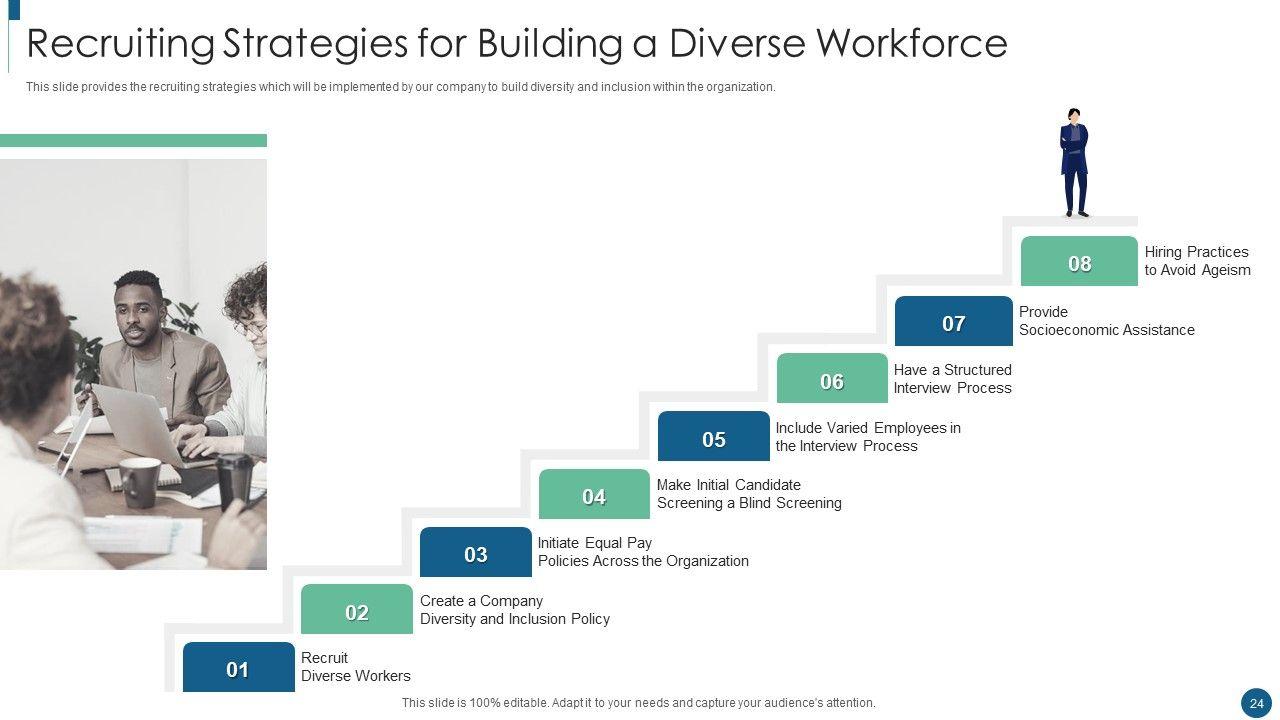 Recruiting Strategies for Building a Diverse Workforce

This slide provides the recruiting strategies which will be implemented by our company to build diversity and inclusion within the organization.

08 Hiring Practices to Avoid Ageism

07 Provide Socioeconomic Assistance

06 Have a Structured Interview Process

05 Include Varied Employees in the Interview Process

04 Make Initial Candidate Screening a Blind Screening

03 Initiate Equal Pay Policies Across the Organization

02 Create a Company Diversity and Inclusion Policy

01 Recruit Diverse Workers

This slide is 100% editable. Adapt it to your needs and capture your audience's attention.

24